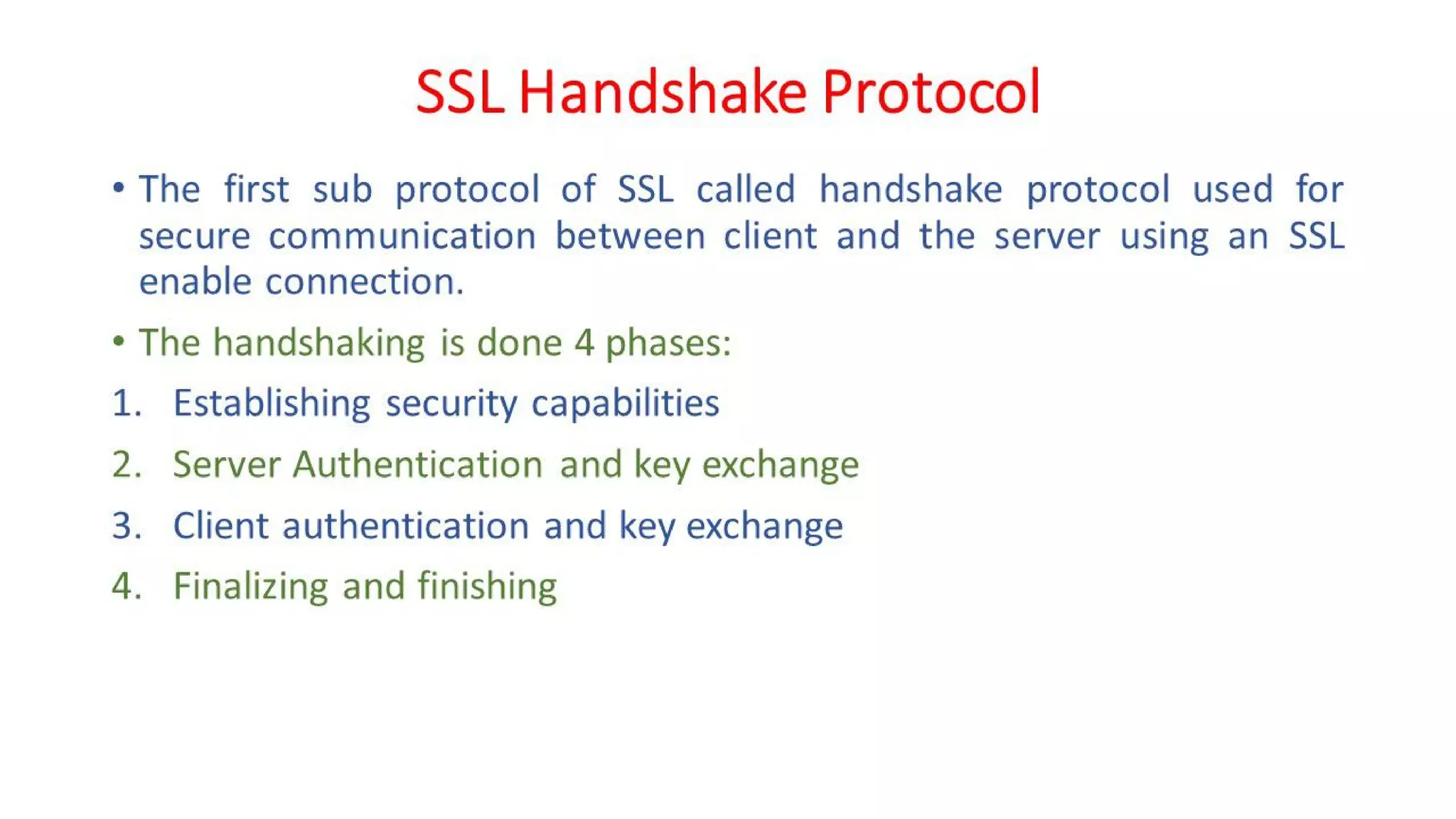 SSL Handshake Protocol

• The first sub protocol of SSL called handshake protocol used for secure communication between client and the server using an SSL enable connection.

• The handshaking is done 4 phases:

1. Establishing security capabilities
2. Server Authentication and key exchange
3. Client authentication and key exchange
4. Finalizing and finishing